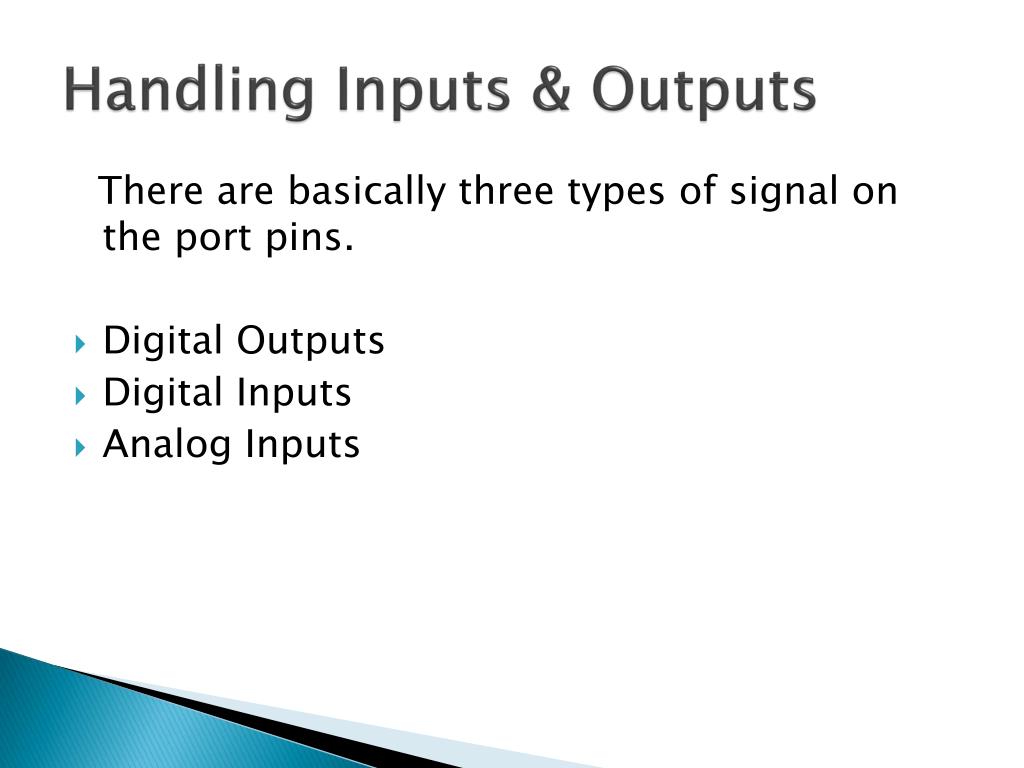 Handling Inputs & Outputs

There are basically three types of signal on the port pins.

Digital Outputs
Digital Inputs
Analog Inputs